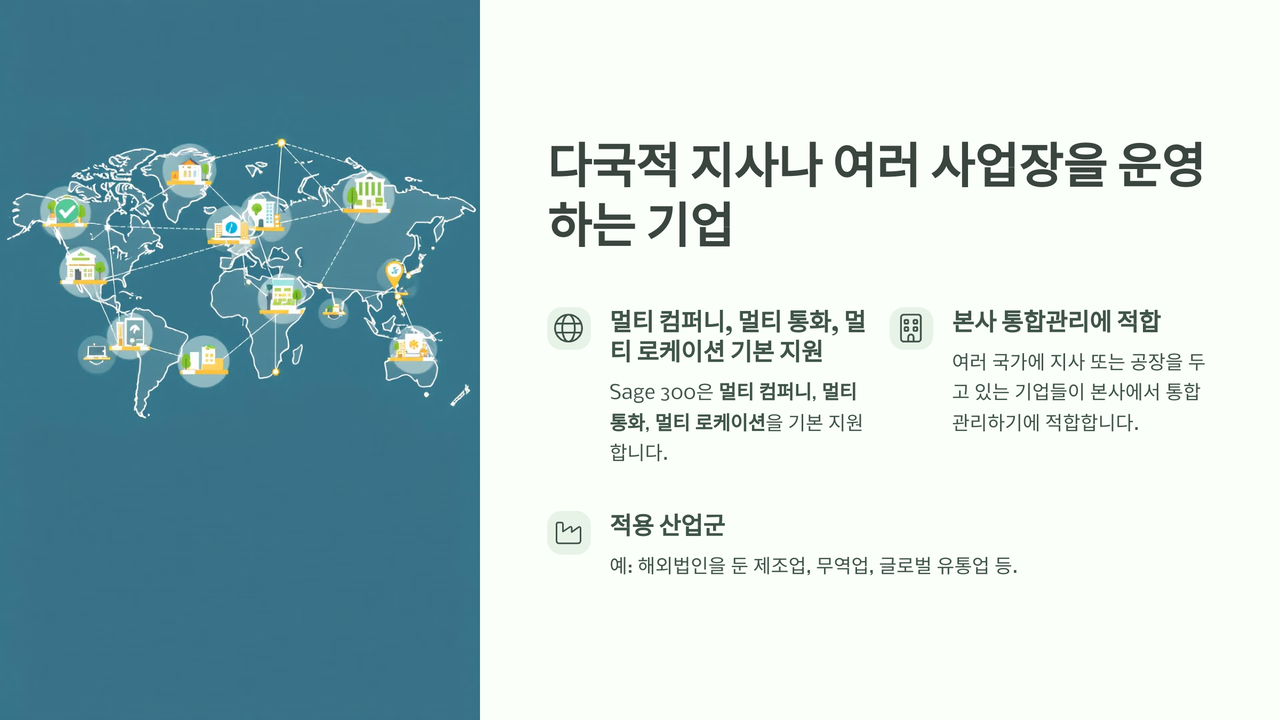 다국적 지사나 여러 사업장을 운영하는 기업

멀티 컴퍼니, 멀티 통화, 멀티 로케이션 기본 지원

Sage 300은 멀티 컴퍼니, 멀티 통화, 멀티 로케이션을 기본 지원합니다.

본사 통합관리에 적합

여러 국가에 지사 또는 공장을 두고 있는 기업들이 본사에서 통합 관리하기에 적합합니다.

적용 산업군

예: 해외법인을 둔 제조업, 무역업, 글로벌 유통업 등.